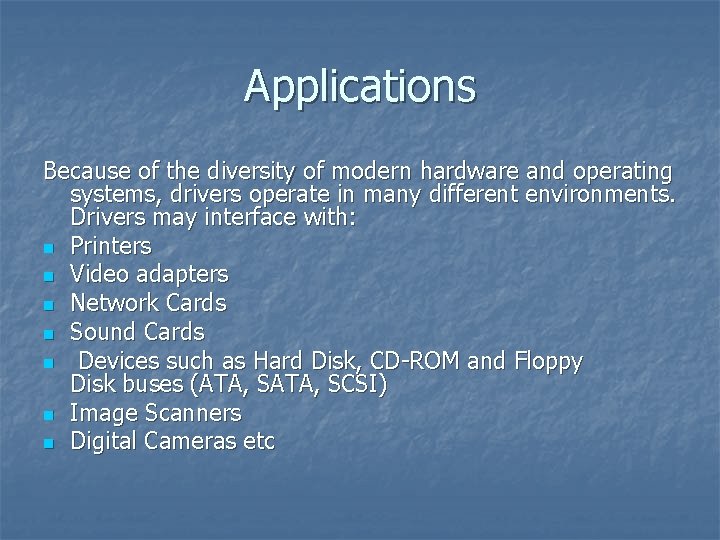 Applications

Because of the diversity of modern hardware and operating systems, drivers operate in many different environments. Drivers may interface with:

- Printers
- Video adapters
- Network Cards
- Sound Cards
- Devices such as Hard Disk, CD-ROM and Floppy Disk buses (ATA, SATA, SCSI)
- Image Scanners
- Digital Cameras etc